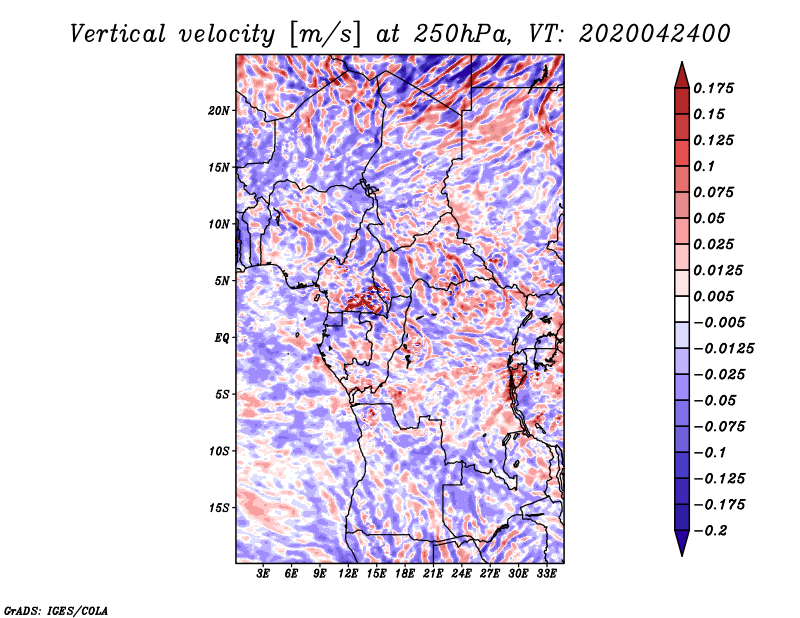 Vertical velocity [m/s] at 250hPa, VT: 2020042400

20N
15N
10N
5N
EQ
5S
10S
15S

3E 6E 9E 12E 15E 18E 21E 24E 27E 30E 33E

0.175
0.15
0.125
0.1
0.075
0.05
0.025
0.0125
0.005
−0.005
−0.0125
−0.025
−0.05
−0.075
−0.1
−0.125
−0.175
−0.2

GrADS: IGES/COLA